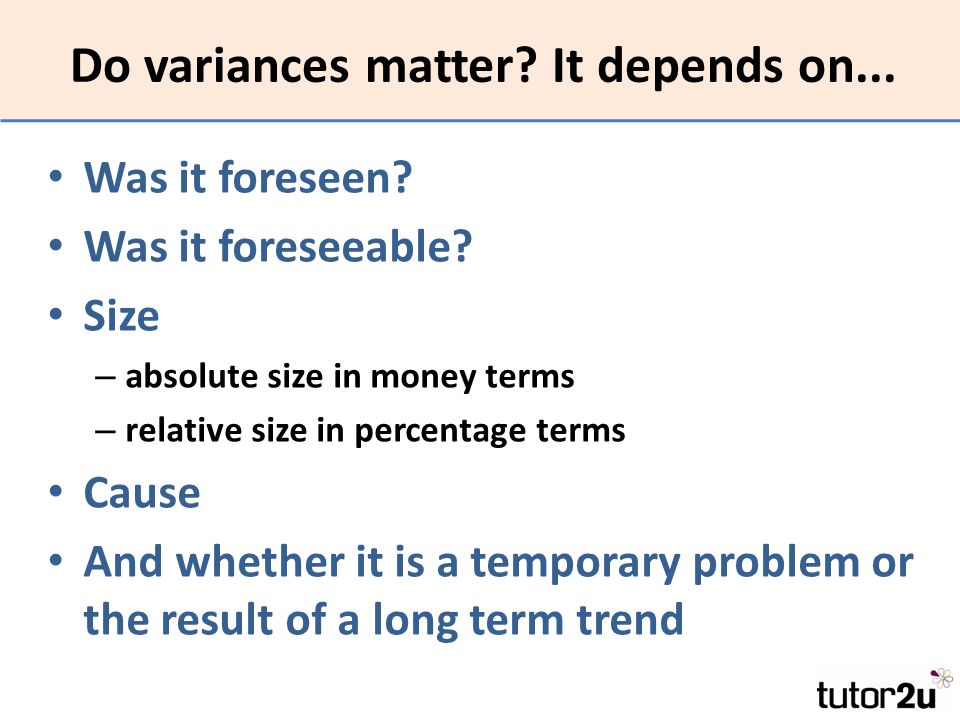 Do variances matter? It depends on...

• Was it foreseen?
• Was it foreseeable?
• Size
– absolute size in money terms
– relative size in percentage terms
• Cause
• And whether it is a temporary problem or the result of a long term trend

tutor2u